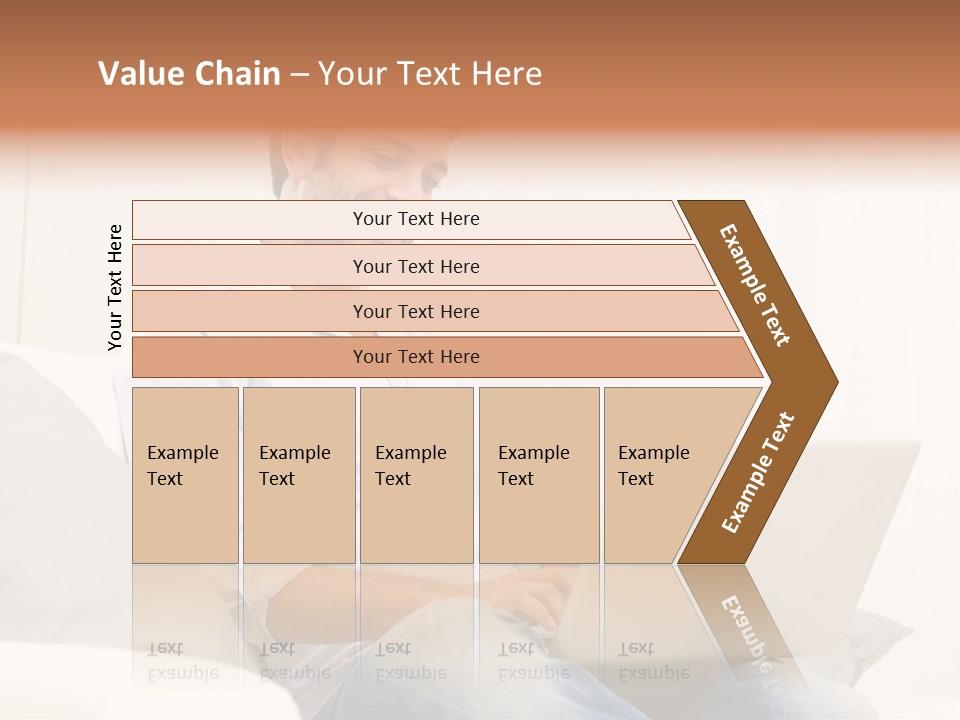 Value Chain – Your Text Here

Your Text Here

Your Text Here

Your Text Here

Your Text Here

Your Text Here

Example Text

Example Text

Example Text

Example Text

Example Text

Example Text

Example Text